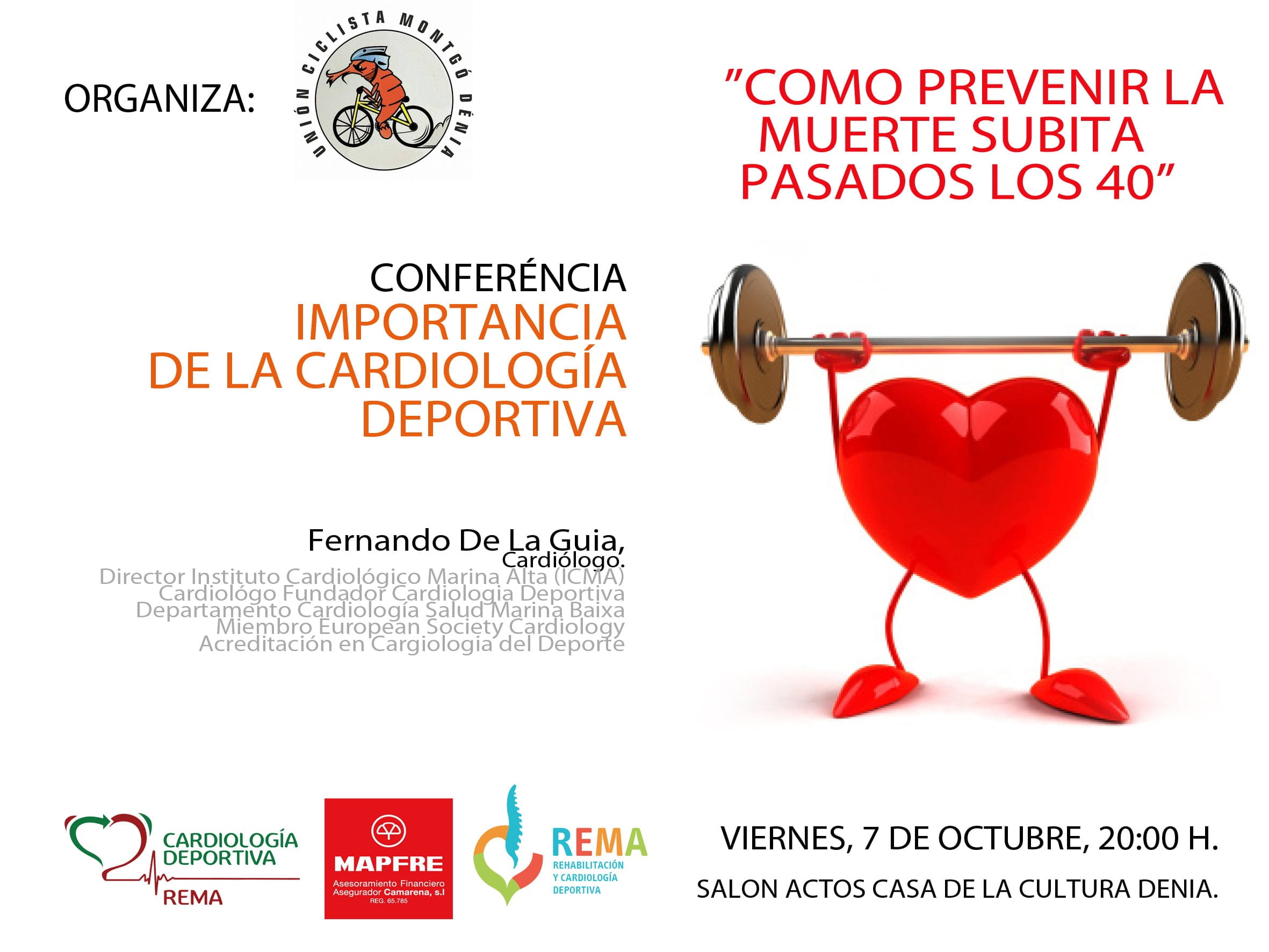 ORGANIZA:

UNIÓN CICLISTA MONTGÓ DÉNIA

"COMO PREVENIR LA MUERTE SUBITA PASADOS LOS 40"

CONFERÉNCIA
IMPORTANCIA DE LA CARDIOLOGÍA DEPORTIVA

Fernando De La Guia,
Cardiólogo.
Director Instituto Cardiológico Marina Alta (ICMA)
Cardiológo Fundador Cardiologia Deportiva
Departamento Cardiología Salud Marina Baixa
Miembro European Society Cardiology
Acreditación en Cargiologia del Deporte

CARDIOLOGÍA DEPORTIVA
REMA

MAPFRE
Asesoramiento Financiero Asegurador Camarena, s.l
REG. 65.785

REMA
REHABILITACIÓN Y CARDIOLOGÍA DEPORTIVA

VIERNES, 7 DE OCTUBRE, 20:00 H.
SALON ACTOS CASA DE LA CULTURA DENIA.